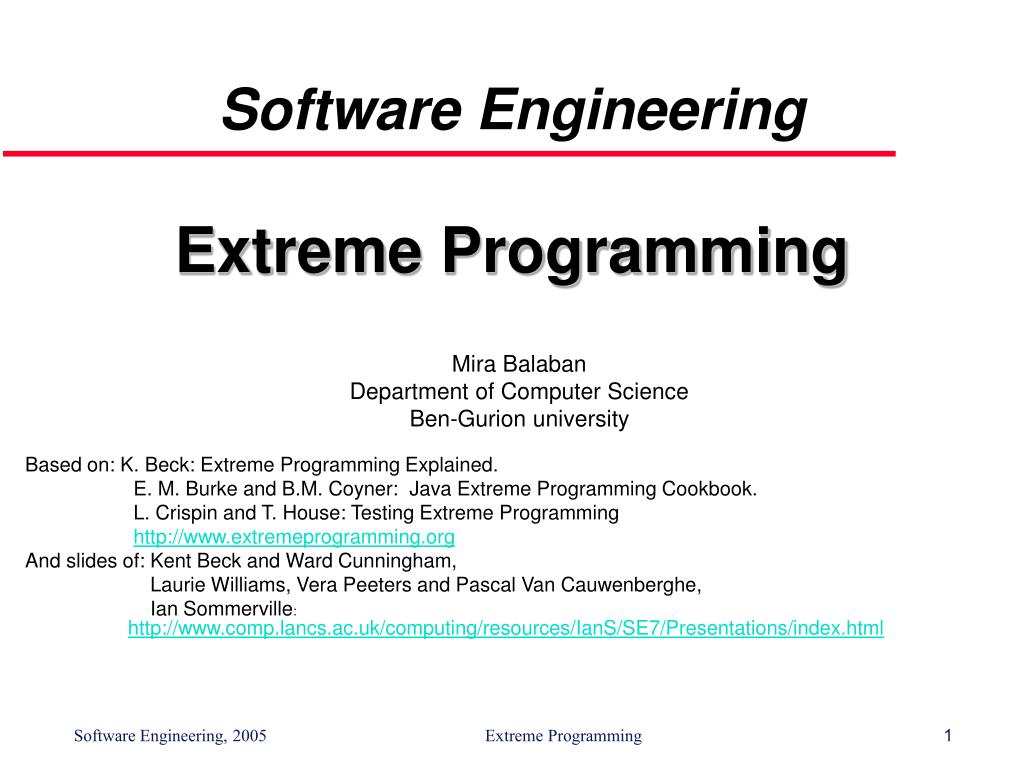 Software Engineering

Extreme Programming

Mira Balaban
Department of Computer Science
Ben-Gurion university

Based on: K. Beck: Extreme Programming Explained.
E. M. Burke and B.M. Coyner: Java Extreme Programming Cookbook.
L. Crispin and T. House: Testing Extreme Programming
http://www.extremeprogramming.org
And slides of: Kent Beck and Ward Cunningham,
Laurie Williams, Vera Peeters and Pascal Van Cauwenberghe,
Ian Sommerville:
http://www.comp.lancs.ac.uk/computing/resources/IanS/SE7/Presentations/index.html

Software Engineering, 2005

Extreme Programming

1